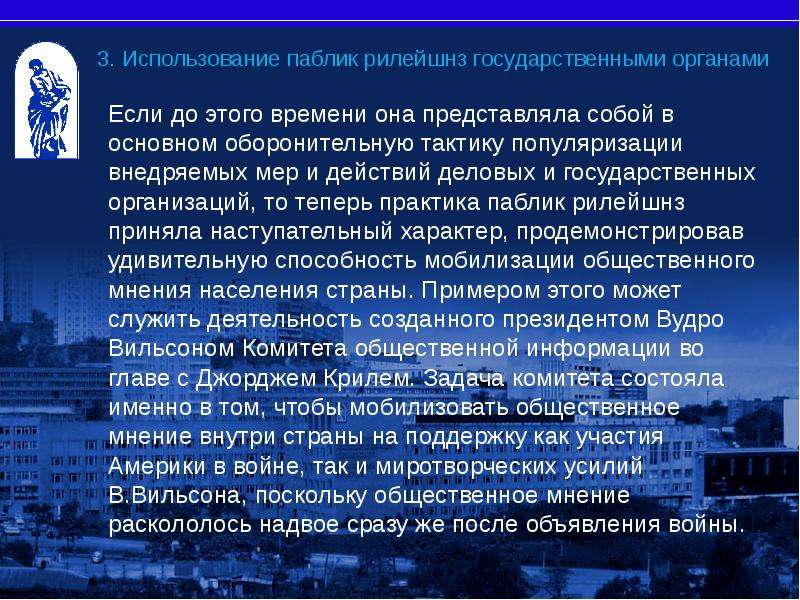 3. Использование паблик рилейшнз государственными органами

Если до этого времени она представляла собой в основном оборонительную тактику популяризации внедряемых мер и действий деловых и государственных организаций, то теперь практика паблик рилейшнз приняла наступательный характер, продемонстрировав удивительную способность мобилизации общественного мнения населения страны. Примером этого может служить деятельность созданного президентом Вудро Вильсоном Комитета общественной информации во главе с Джорджем Крилем. Задача комитета состояла именно в том, чтобы мобилизовать общественное мнение внутри страны на поддержку как участия Америки в войне, так и миротворческих усилий В.Вильсона, поскольку общественное мнение раскололось надвое сразу же после объявления войны.